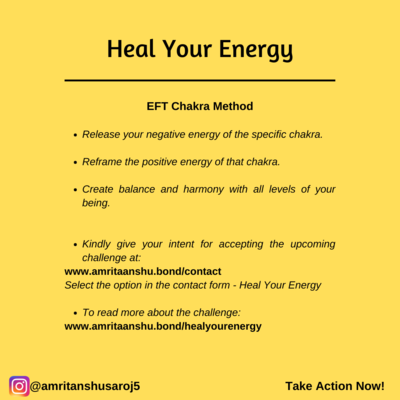 Heal Your Energy

EFT Chakra Method

- Release your negative energy of the specific chakra.

- Reframe the positive energy of that chakra.

- Create balance and harmony with all levels of your being.

- Kindly give your intent for accepting the upcoming challenge at:
www.amritaanshu.bond/contact
Select the option in the contact form - Heal Your Energy

- To read more about the challenge:
www.amritaanshu.bond/healyourenergy

@amritanshusaroj5

Take Action Now!